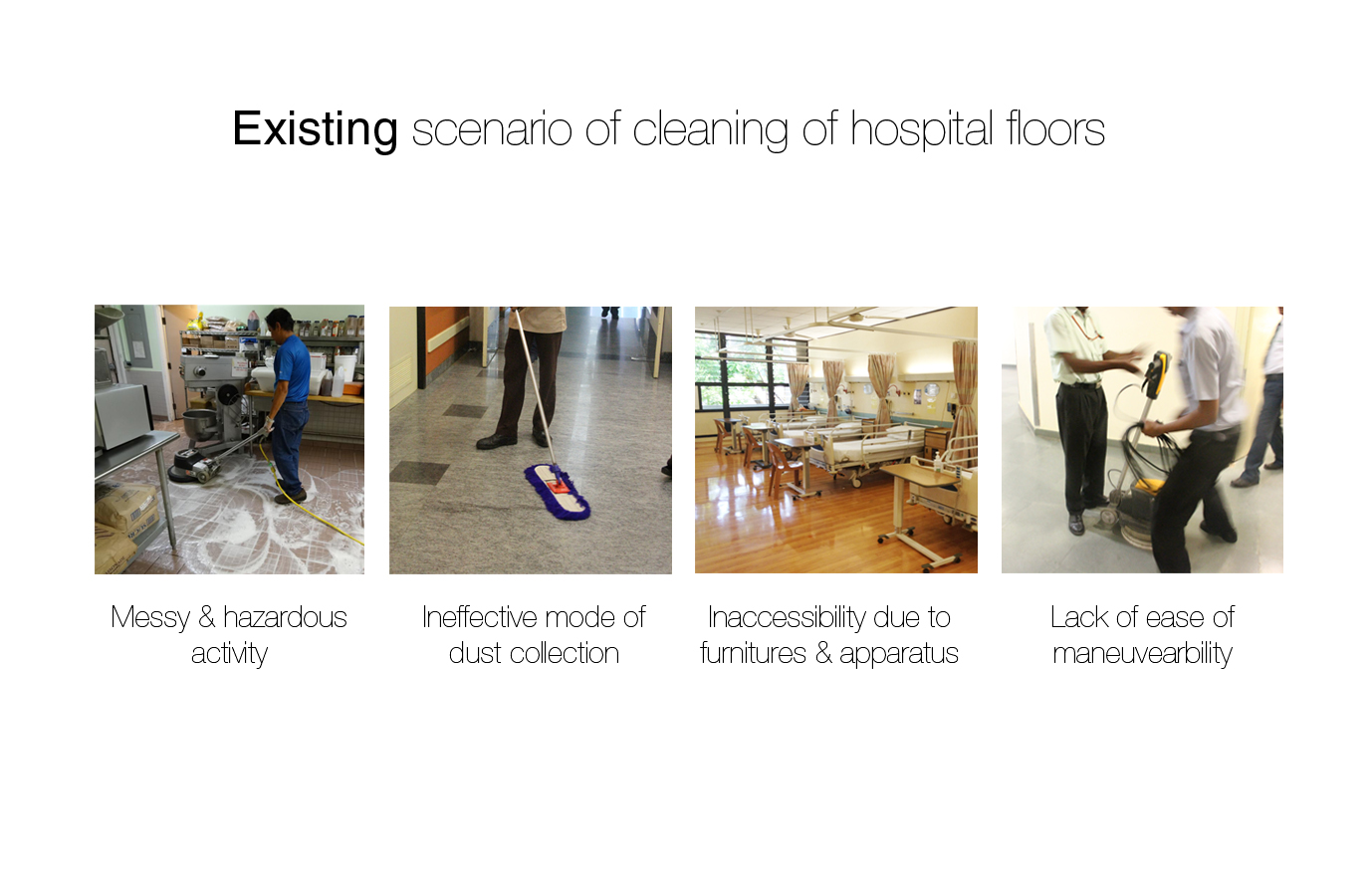 Existing scenario of cleaning of hospital floors

Messy & hazardous activity

Ineffective mode of dust collection

Inaccessibility due to furnitures & apparatus

Lack of ease of maneuvearbility